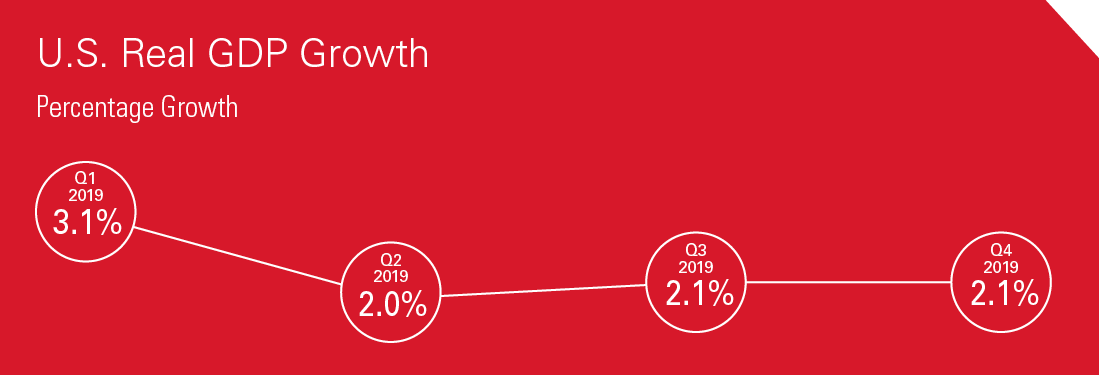 U.S. Real GDP Growth

Percentage Growth

Q1
2019
3.1%

Q2
2019
2.0%

Q3
2019
2.1%

Q4
2019
2.1%